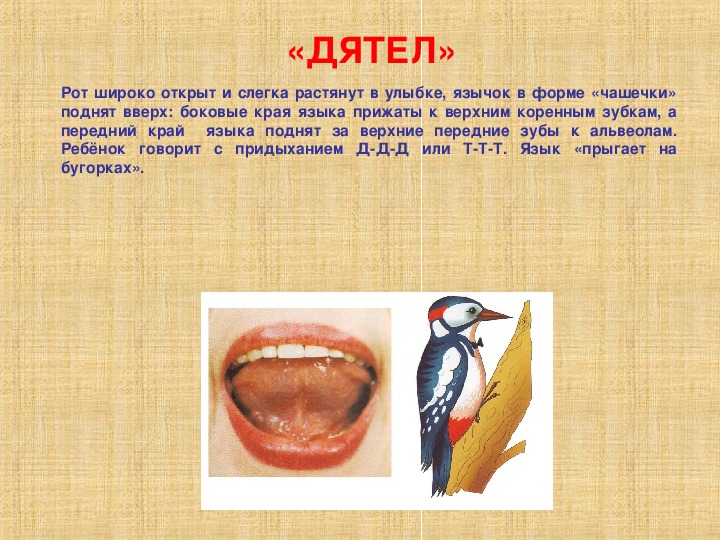 «ДЯТЕЛ»

Рот широко открыт и слегка растянут в улыбке, язычок в форме «чашечки» поднят вверх: боковые края языка прижаты к верхним коренным зубкам, а передний край языка поднят за верхние передние зубы к альвеолам. Ребёнок говорит с придыханием Д-Д-Д или Т-Т-Т. Язык «прыгает на бугорках».